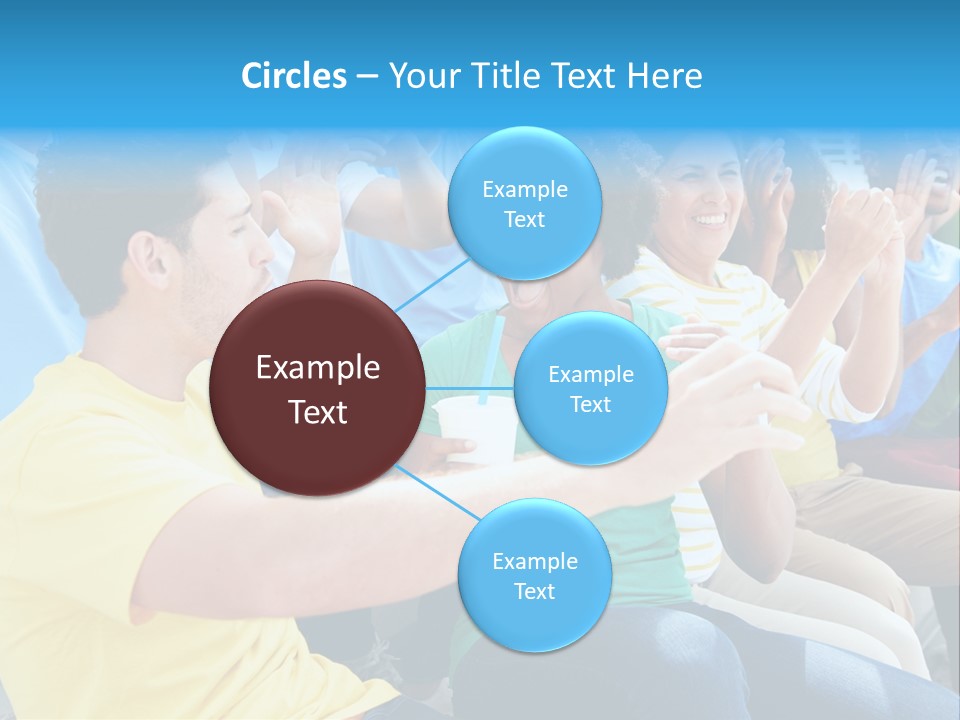 Circles – Your Title Text Here

Example Text

Example Text

Example Text

Example Text